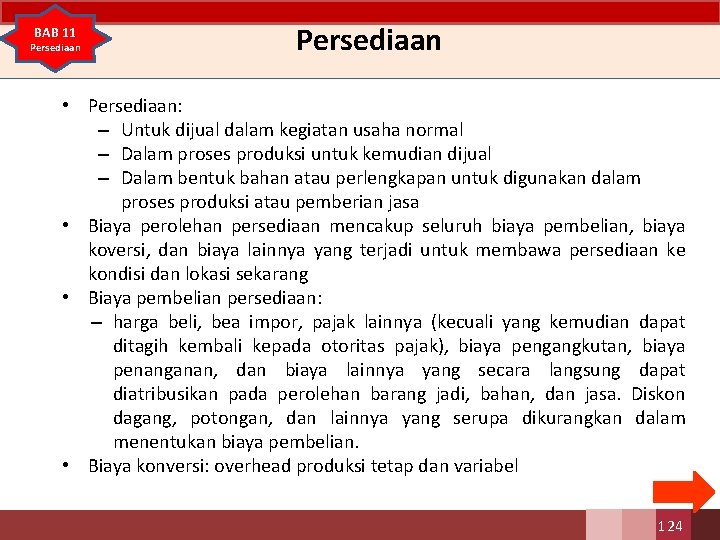 BAB 11
Persediaan

Persediaan

• Persediaan:
– Untuk dijual dalam kegiatan usaha normal
– Dalam proses produksi untuk kemudian dijual
– Dalam bentuk bahan atau perlengkapan untuk digunakan dalam proses produksi atau pemberian jasa
• Biaya perolehan persediaan mencakup seluruh biaya pembelian, biaya koversi, dan biaya lainnya yang terjadi untuk membawa persediaan ke kondisi dan lokasi sekarang
• Biaya pembelian persediaan:
– harga beli, bea impor, pajak lainnya (kecuali yang kemudian dapat ditagih kembali kepada otoritas pajak), biaya pengangkutan, biaya penanganan, dan biaya lainnya yang secara langsung dapat diatribusikan pada perolehan barang jadi, bahan, dan jasa. Diskon dagang, potongan, dan lainnya yang serupa dikurangkan dalam menentukan biaya pembelian.
• Biaya konversi: overhead produksi tetap dan variabel

124